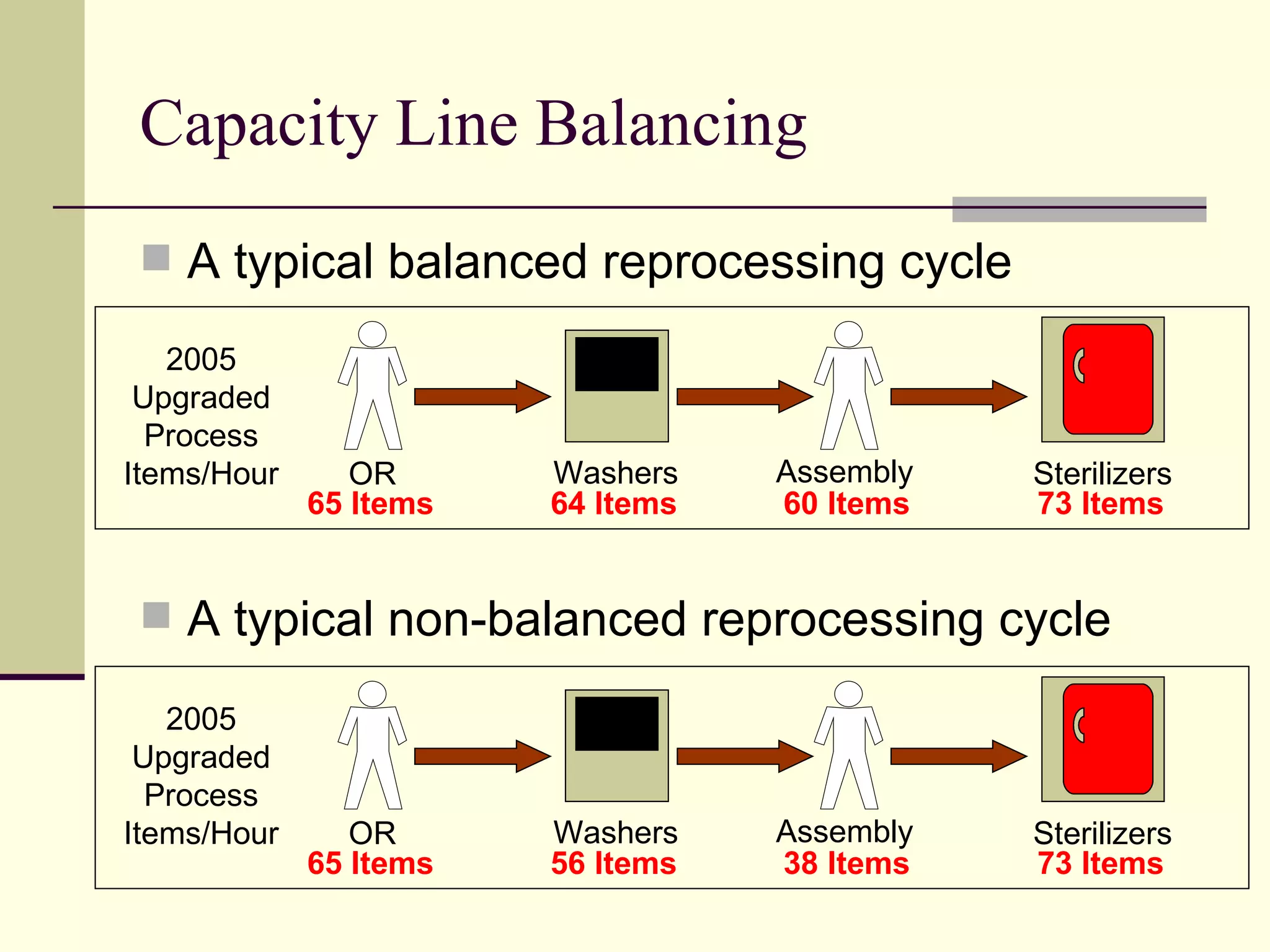 Capacity Line Balancing

A typical balanced reprocessing cycle

2005 Upgraded Process Items/Hour

OR
65 Items

Washers
64 Items

Assembly
60 Items

Sterilizers
73 Items

A typical non-balanced reprocessing cycle

2005 Upgraded Process Items/Hour

OR
65 Items

Washers
56 Items

Assembly
38 Items

Sterilizers
73 Items